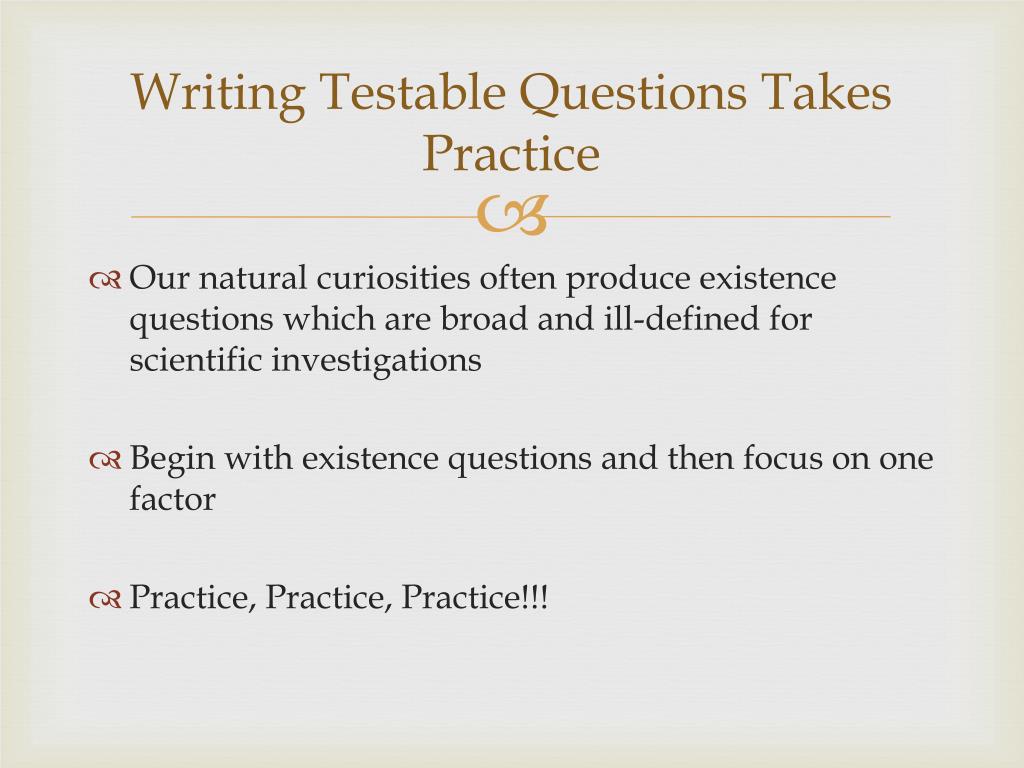 Writing Testable Questions Takes Practice

Our natural curiosities often produce existence questions which are broad and ill-defined for scientific investigations

Begin with existence questions and then focus on one factor

Practice, Practice, Practice!!!